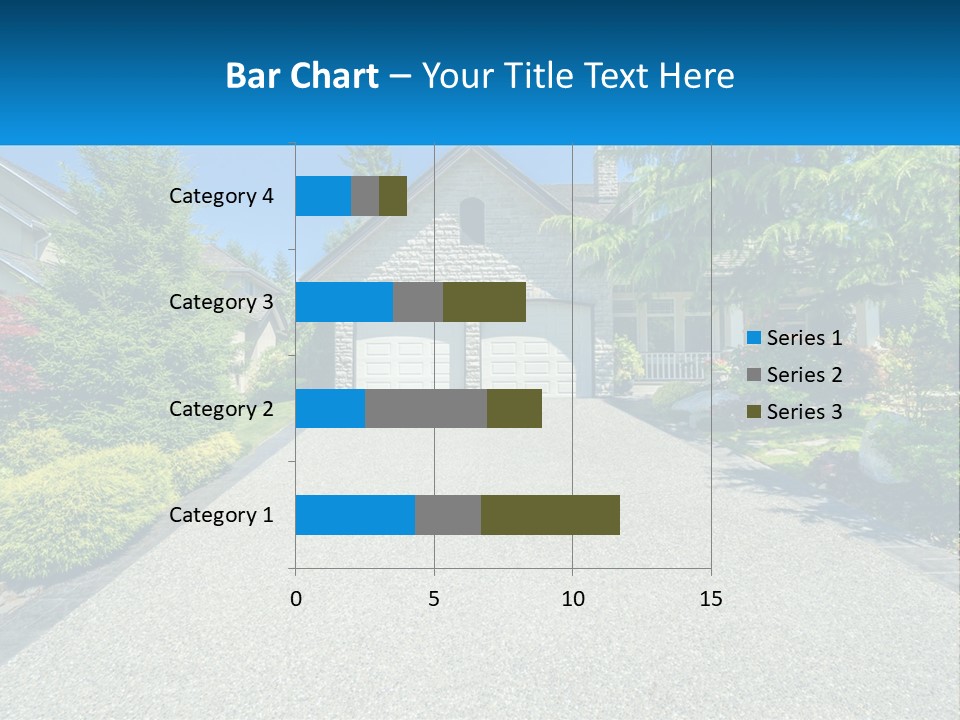 Bar Chart – Your Title Text Here

Category 4
Category 3
Category 2
Category 1

0
5
10
15

Series 1
Series 2
Series 3